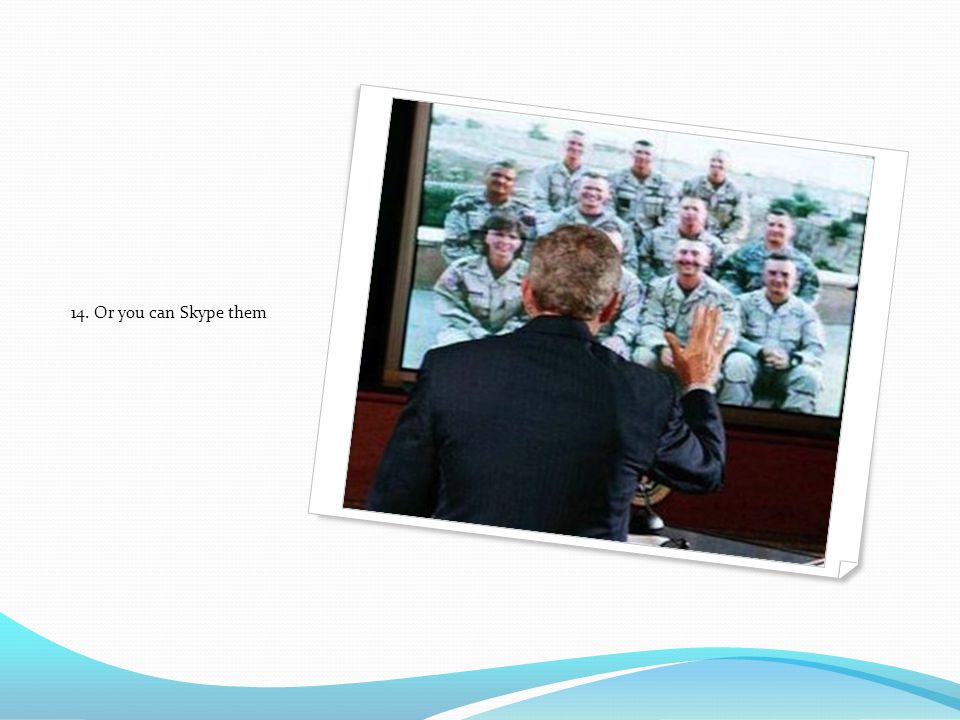 14. Or you can Skype them